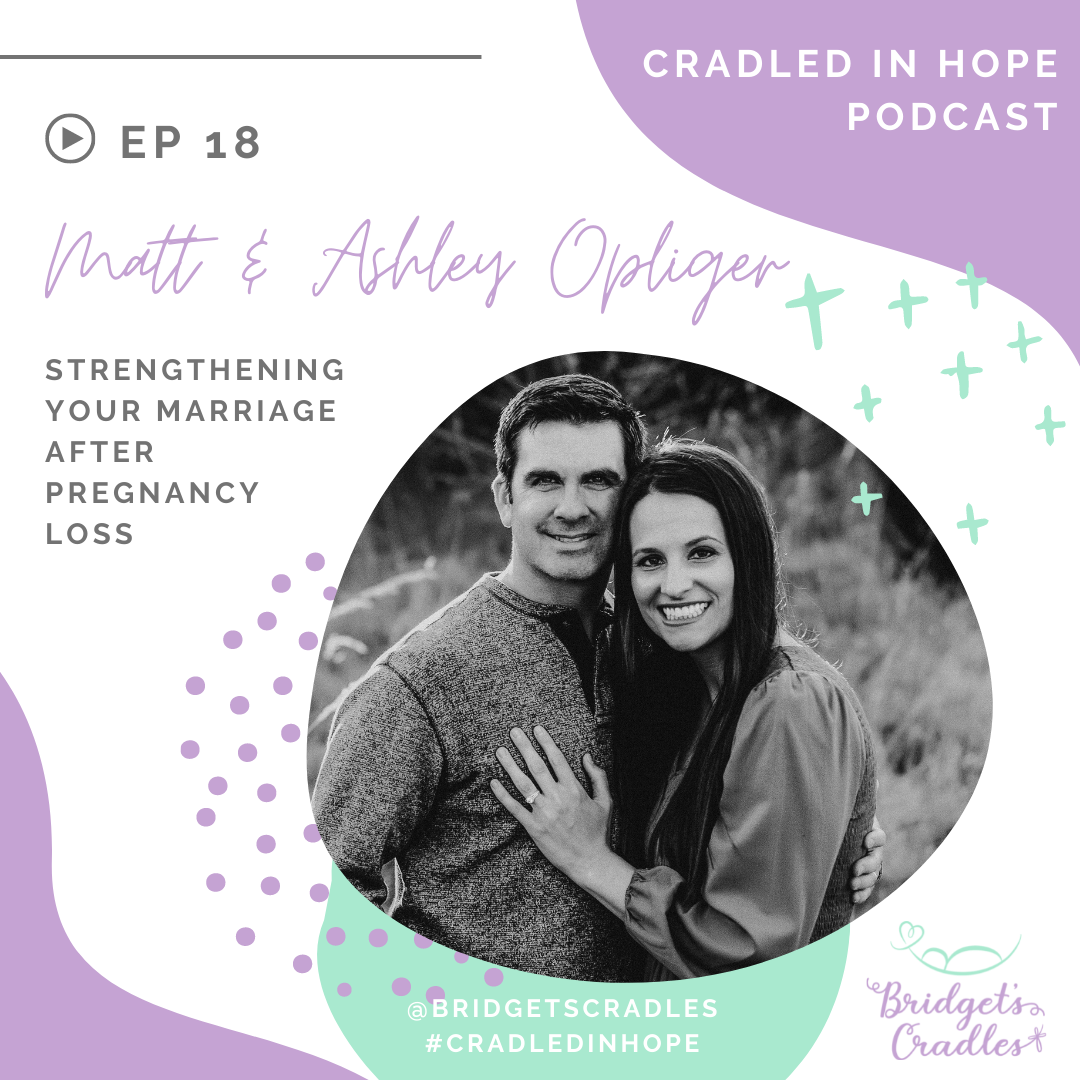 CRADLED IN HOPE PODCAST

EP 18

Matt & Ashley Opliger

STRENGTHENING YOUR MARRIAGE AFTER PREGNANCY LOSS

@BRIDGETSCRADLES
#CRADLEDINHOPE

Bridget's Cradles